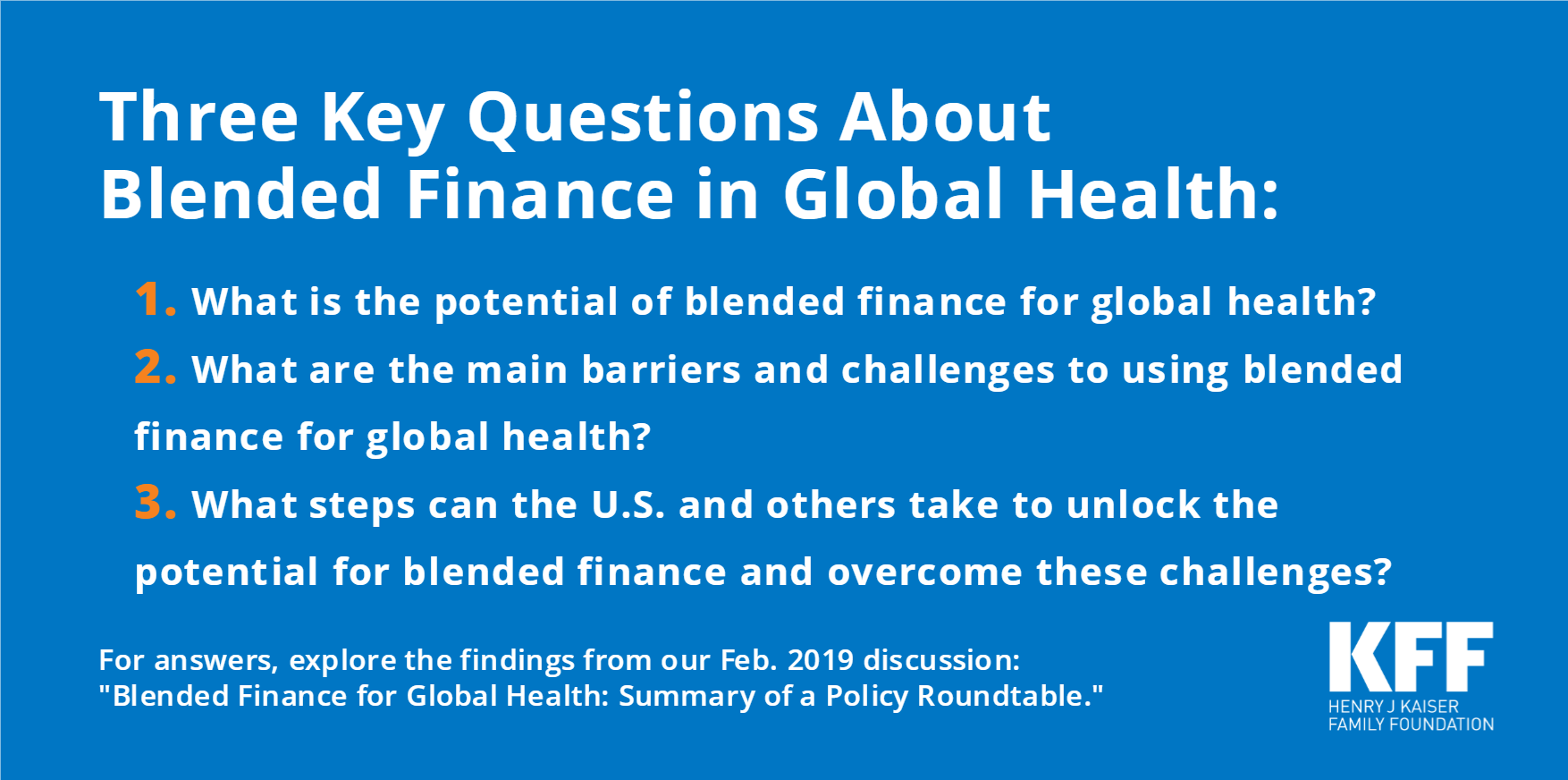 Three Key Questions About Blended Finance in Global Health:

1. What is the potential of blended finance for global health?

2. What are the main barriers and challenges to using blended finance for global health?

3. What steps can the U.S. and others take to unlock the potential for blended finance and overcome these challenges?

For answers, explore the findings from our Feb. 2019 discussion: "Blended Finance for Global Health: Summary of a Policy Roundtable."

KFF
HENRY J KAISER
FAMILY FOUNDATION